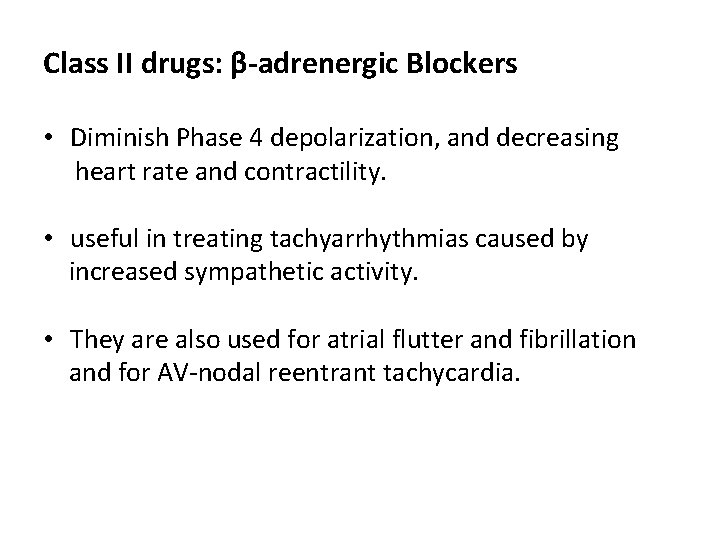 Class II drugs: β-adrenergic Blockers

• Diminish Phase 4 depolarization, and decreasing heart rate and contractility.

• useful in treating tachyarrhythmias caused by increased sympathetic activity.

• They are also used for atrial flutter and fibrillation and for AV-nodal reentrant tachycardia.